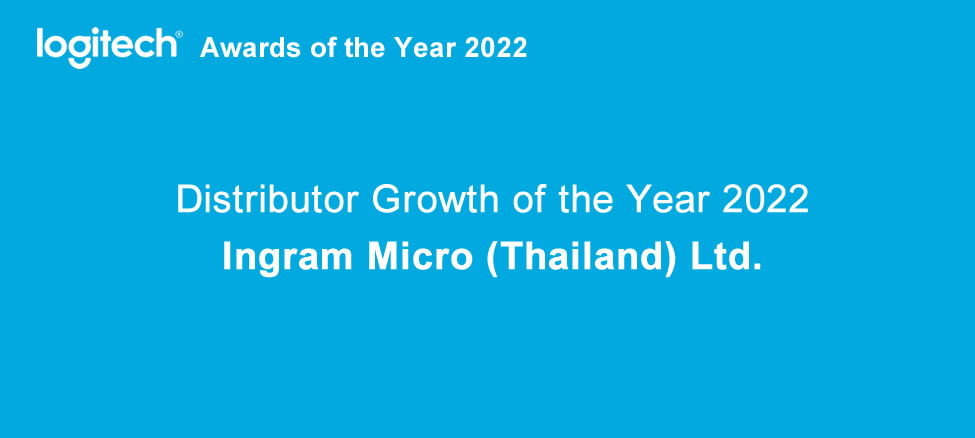 logitech® Awards of the Year 2022

Distributor Growth of the Year 2022
Ingram Micro (Thailand) Ltd.